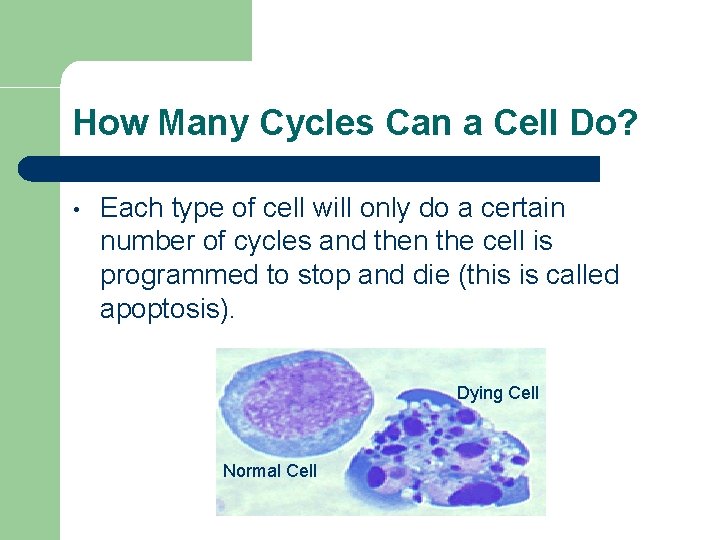 How Many Cycles Can a Cell Do?

• Each type of cell will only do a certain number of cycles and then the cell is programmed to stop and die (this is called apoptosis).

Dying Cell

Normal Cell